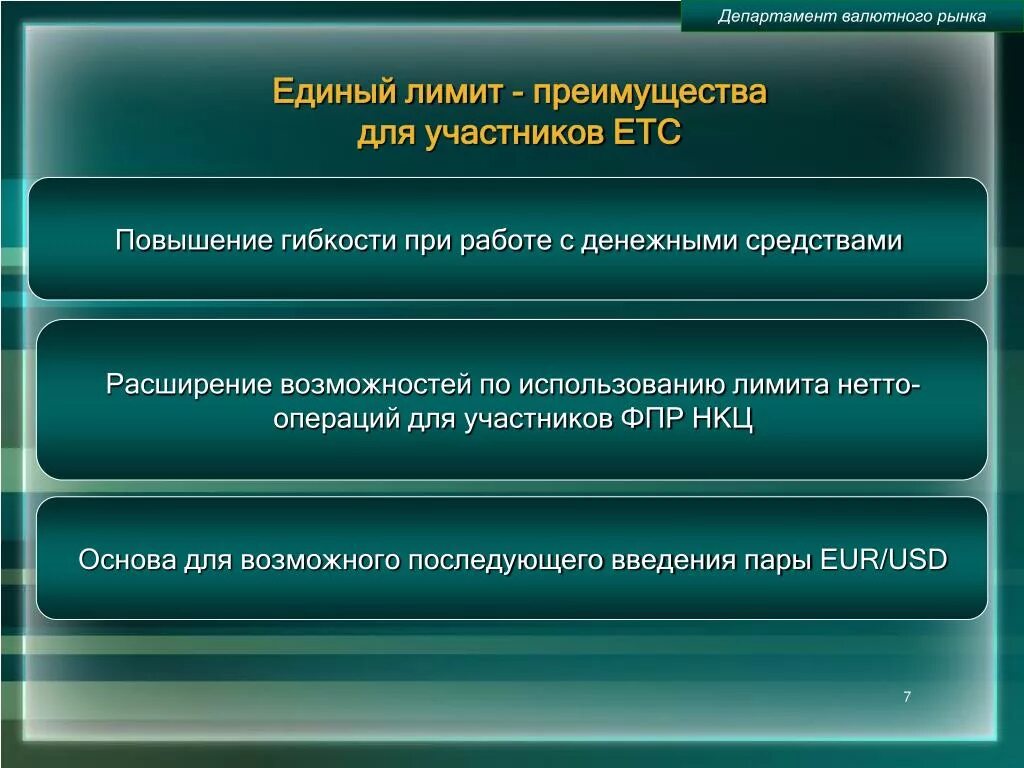 Департамент валютного рынка

Единый лимит - преимущества для участников ЕТС

Повышение гибкости при работе с денежными средствами

Расширение возможностей по использованию лимита нетто-операций для участников ФПР НКЦ

Основа для возможного последующего введения пары EUR/USD

7